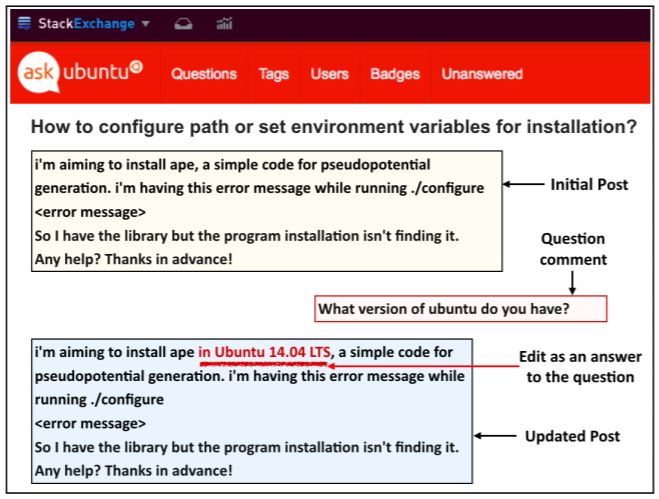 StackExchange

ask ubuntu

Questions Tags Users Badges Unanswered

How to configure path or set environment variables for installation?

i'm aiming to install ape, a simple code for pseudopotential generation. i'm having this error message while running ./configure
<error message>
So I have the library but the program installation isn't finding it.
Any help? Thanks in advance!

Initial Post

Question comment

What version of ubuntu do you have?

i'm aiming to install ape in Ubuntu 14.04 LTS, a simple code for pseudopotential generation. i'm having this error message while running ./configure
<error message>
So I have the library but the program installation isn't finding it.
Any help? Thanks in advance!

Edit as an answer to the question

Updated Post